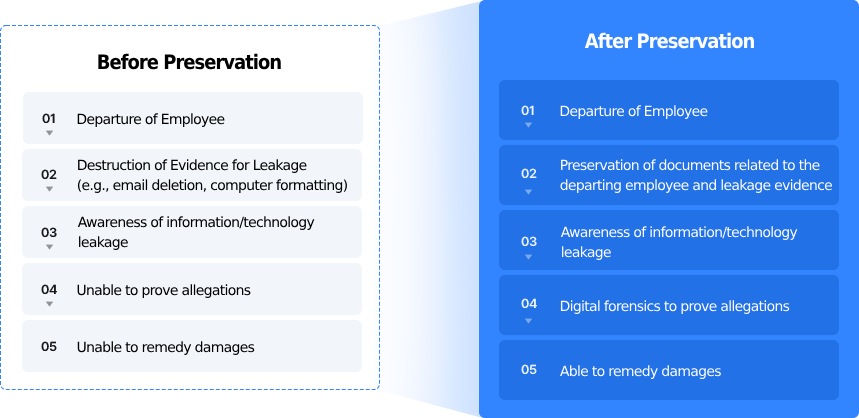 Before Preservation

01 Departure of Employee

02 Destruction of Evidence for Leakage (e.g., email deletion, computer formatting)

03 Awareness of information/technology leakage

04 Unable to prove allegations

05 Unable to remedy damages

After Preservation

01 Departure of Employee

02 Preservation of documents related to the departing employee and leakage evidence

03 Awareness of information/technology leakage

04 Digital forensics to prove allegations

05 Able to remedy damages